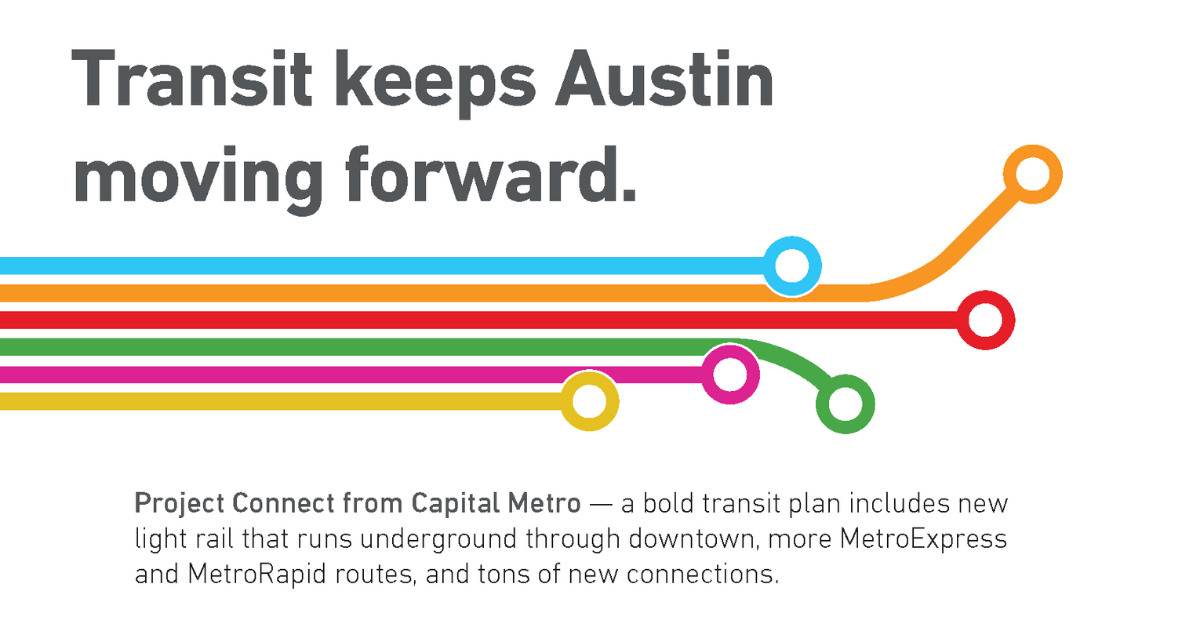 Transit keeps Austin moving forward.

Project Connect from Capital Metro — a bold transit plan includes new light rail that runs underground through downtown, more MetroExpress and MetroRapid routes, and tons of new connections.